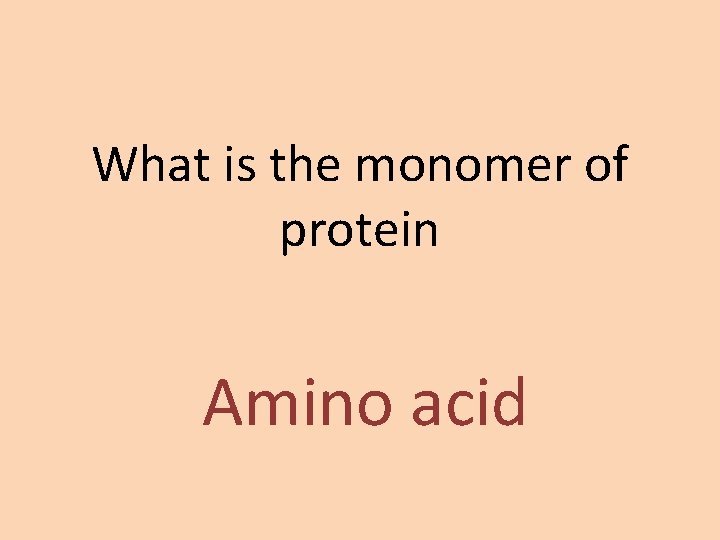 What is the monomer of protein

Amino acid